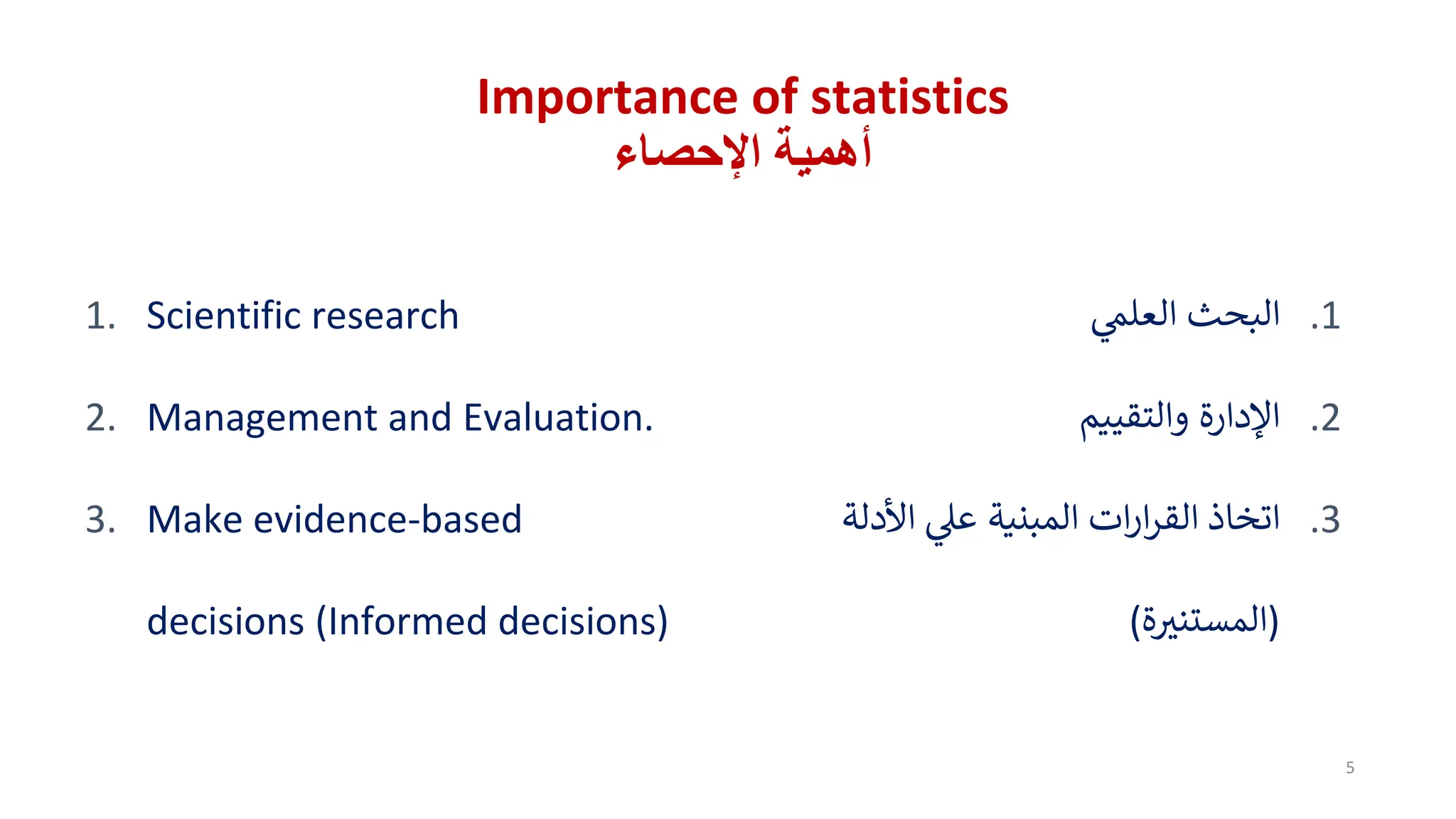 Importance of statistics
أهمية الإحصاء

1. Scientific research

2. Management and Evaluation.

3. Make evidence-based decisions (Informed decisions)

1. البحث العلمي

2. الإدارة والتقييم

3. اتخاذ القرارات المبنية علي الأدلة (المستنيرة)

5